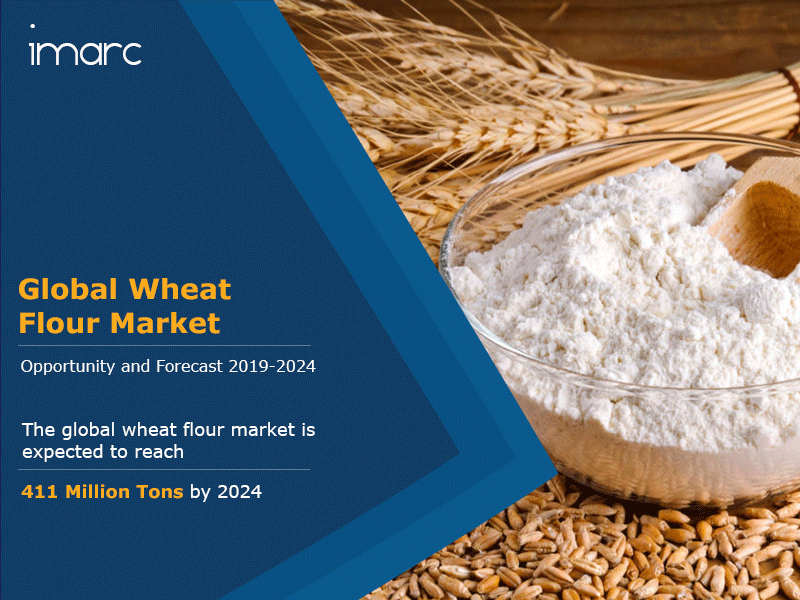 imarc

Global Wheat Flour Market

Opportunity and Forecast 2019-2024

The global wheat flour market is expected to reach

411 Million Tons by 2024